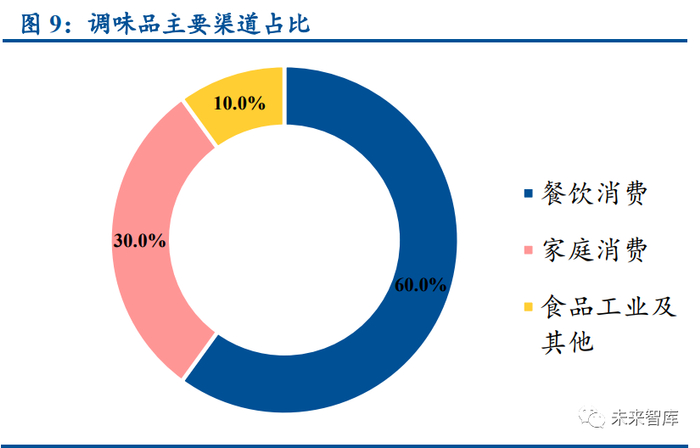 图 9：调味品主要渠道占比

10.0%

30.0%

60.0%

餐饮消费

家庭消费

食品工业及其他

未来智库